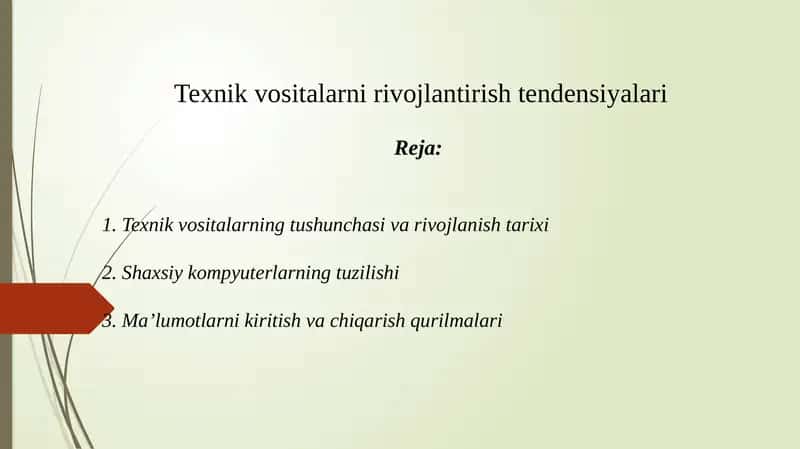 Texnik vositalarni rivojlantirish tendensiyalari

Reja:

1. Texnik vositalarning tushunchasi va rivojlanish tarixi

2. Shaxsiy kompyuterlarning tuzilishi

3. Ma’lumotlarni kiritish va chiqarish qurilmalari